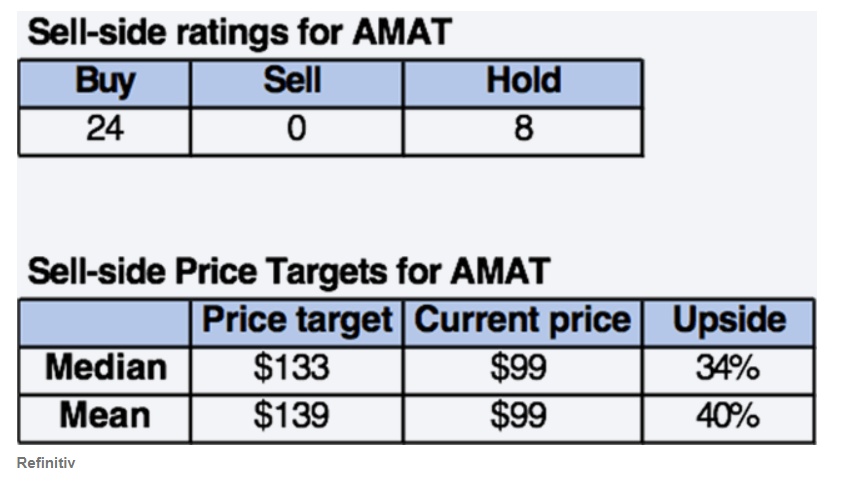 Sell-side ratings for AMAT

| Buy | Sell | Hold |
|---|---|---|
| 24 | 0 | 8 |

Sell-side Price Targets for AMAT

| | Price target | Current price | Upside |
|---|---|---|---|
| Median | \$133 | \$99 | 34% |
| Mean | \$139 | \$99 | 40% |

Refinitiv